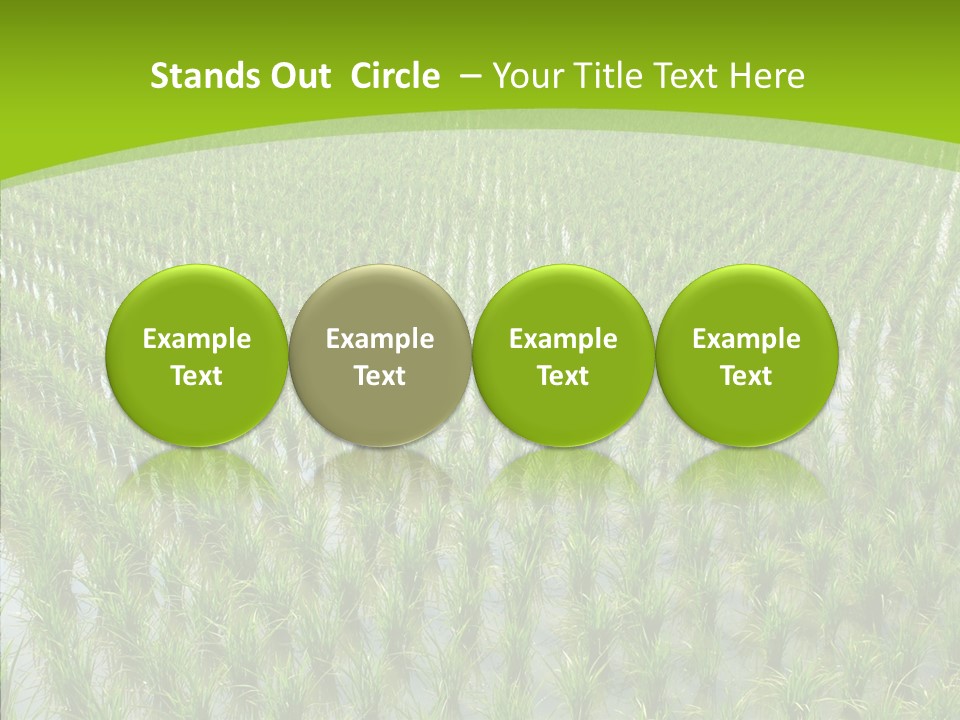 Stands Out  Circle – Your Title Text Here

Example Text

Example Text

Example Text

Example Text